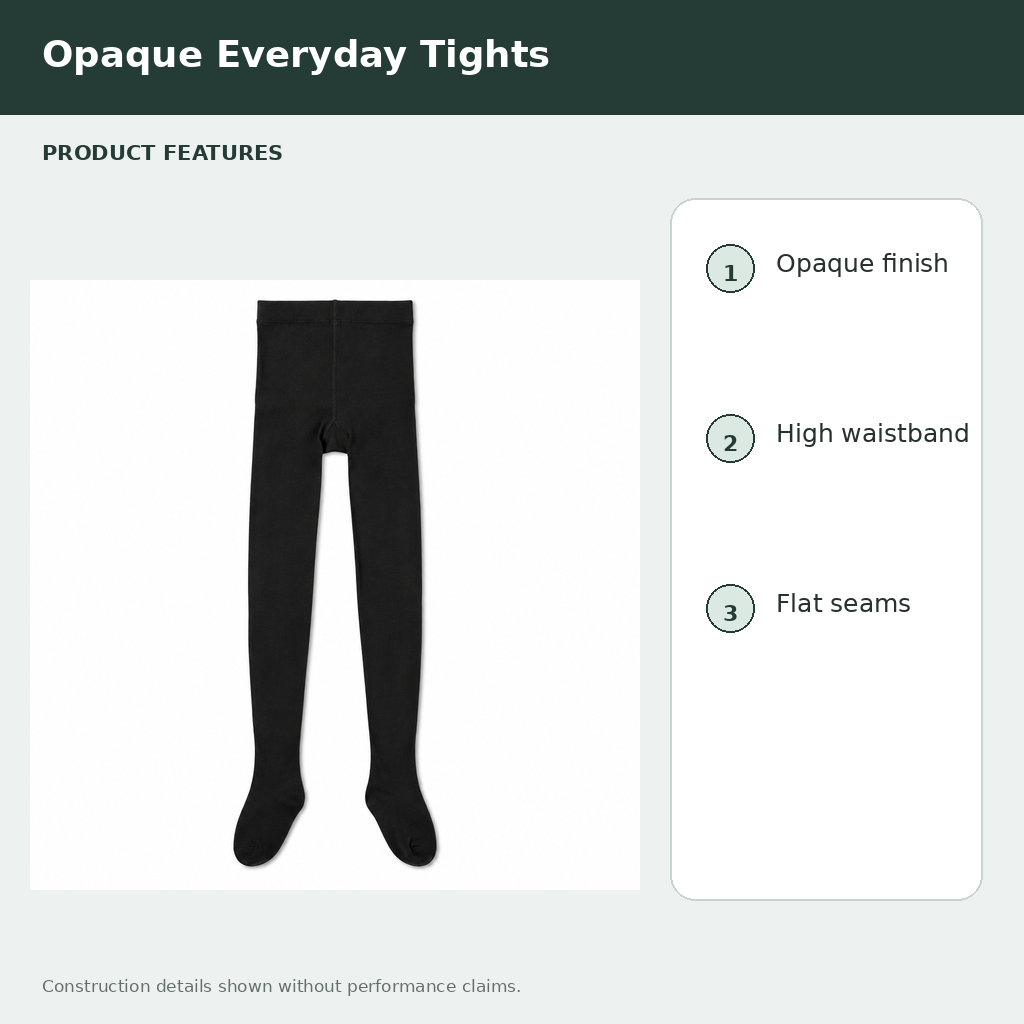 Opaque Everyday Tights

PRODUCT FEATURES

1 Opaque finish

2 High waistband

3 Flat seams

Construction details shown without performance claims.